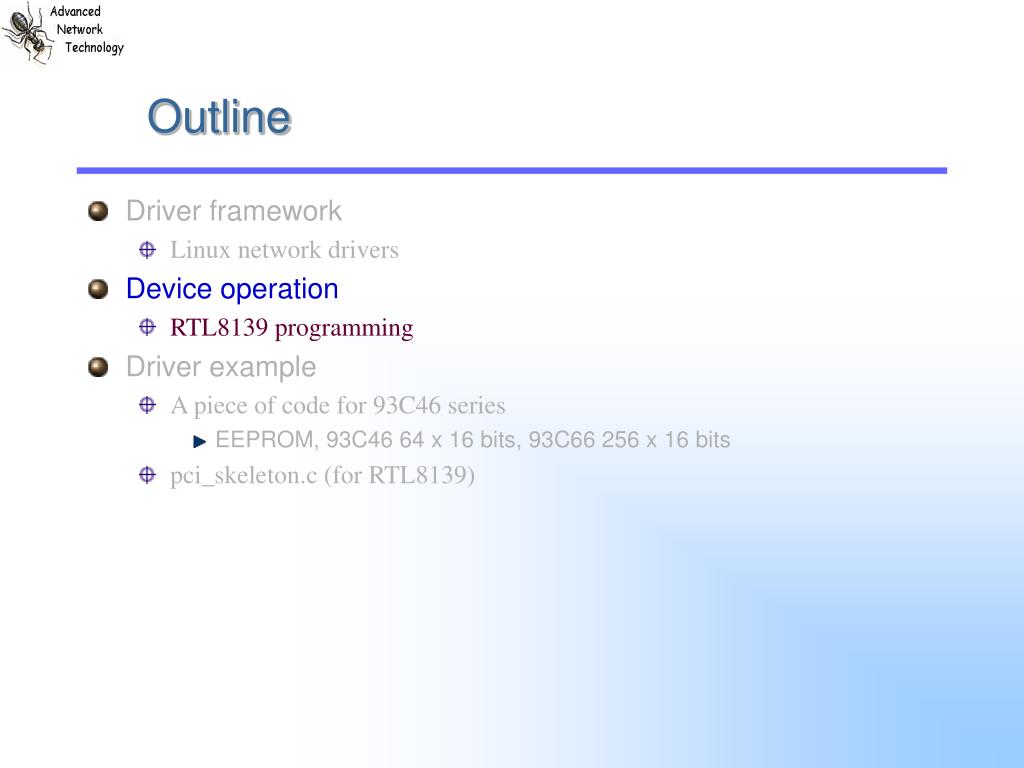 Advanced Network Technology

Outline

Driver framework
Linux network drivers
Device operation
RTL8139 programming
Driver example
A piece of code for 93C46 series
EEPROM, 93C46 64 x 16 bits, 93C66 256 x 16 bits
pci_skeleton.c (for RTL8139)